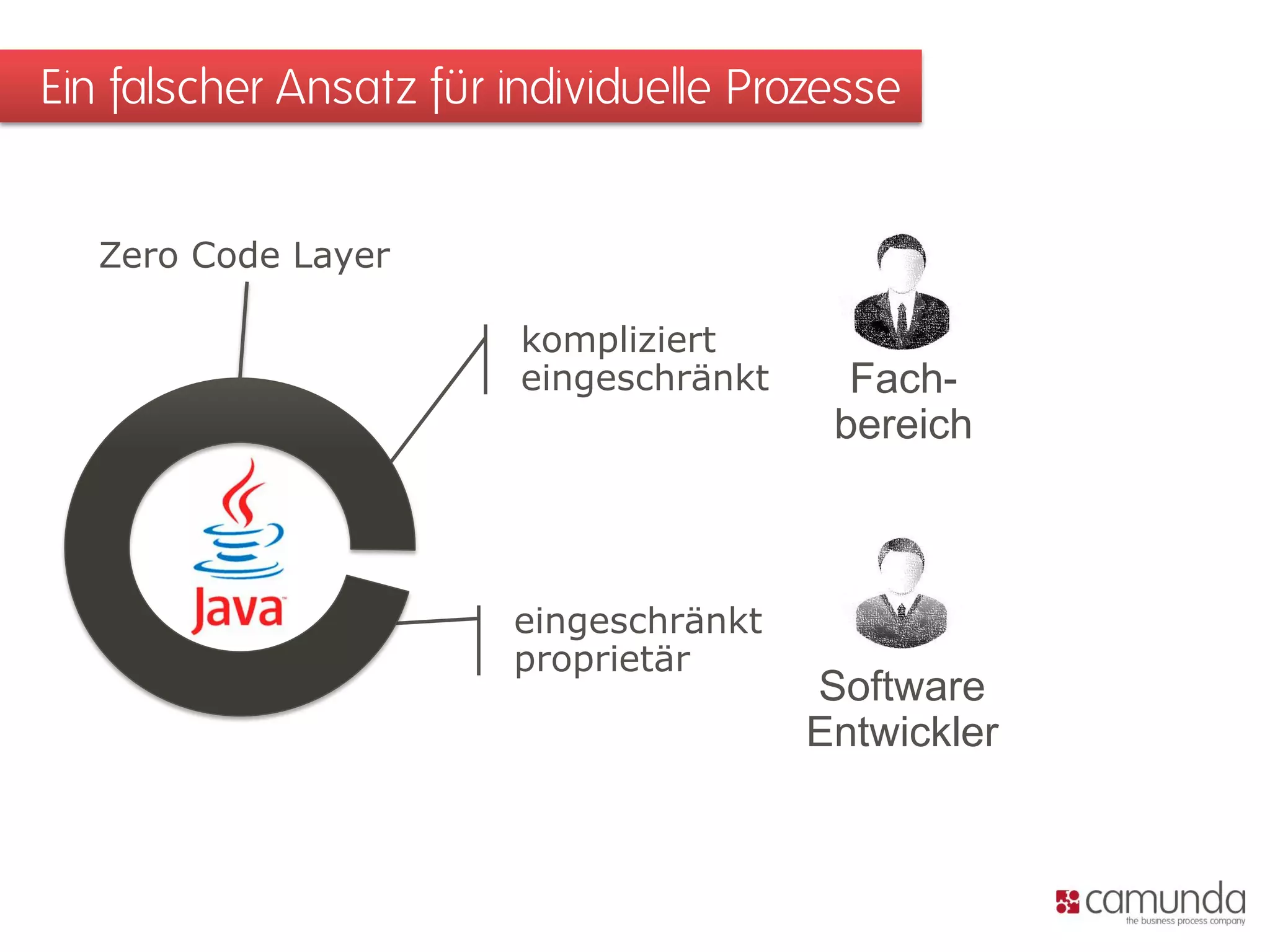 Ein falscher Ansatz für individuelle Prozesse

Zero Code Layer

Java

kompliziert
eingeschränkt

Fach-
bereich

eingeschränkt
proprietär

Software
Entwickler

camunda
the business process company